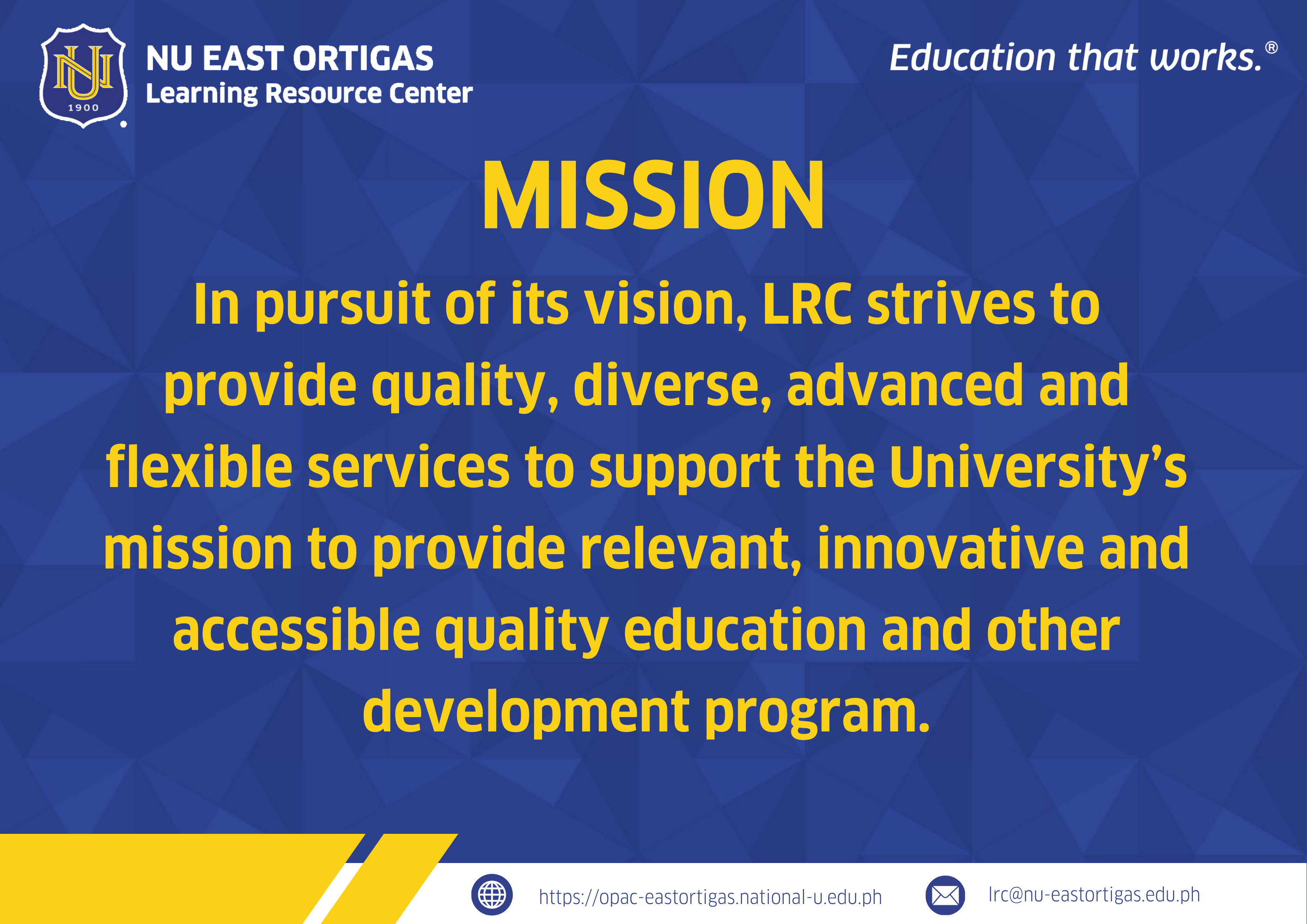 NU 1900

NU EAST ORTIGAS
Learning Resource Center

Education that works.®

MISSION

In pursuit of its vision, LRC strives to provide quality, diverse, advanced and flexible services to support the University's mission to provide relevant, innovative and accessible quality education and other development program.

https://opac-eastortigas.national-u.edu.ph

lrc@nu-eastortigas.edu.ph